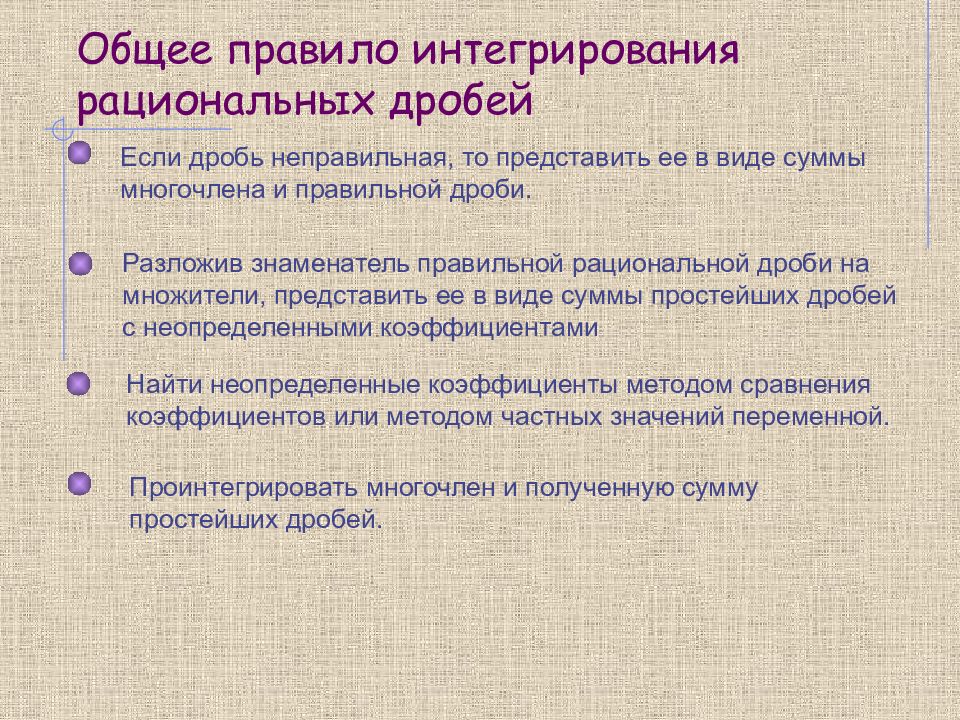 Общее правило интегрирования рациональных дробей

Если дробь неправильная, то представить ее в виде суммы многочлена и правильной дроби.

Разложив знаменатель правильной рациональной дроби на множители, представить ее в виде суммы простейших дробей с неопределенными коэффициентами

Найти неопределенные коэффициенты методом сравнения коэффициентов или методом частных значений переменной.

Проинтегрировать многочлен и полученную сумму простейших дробей.